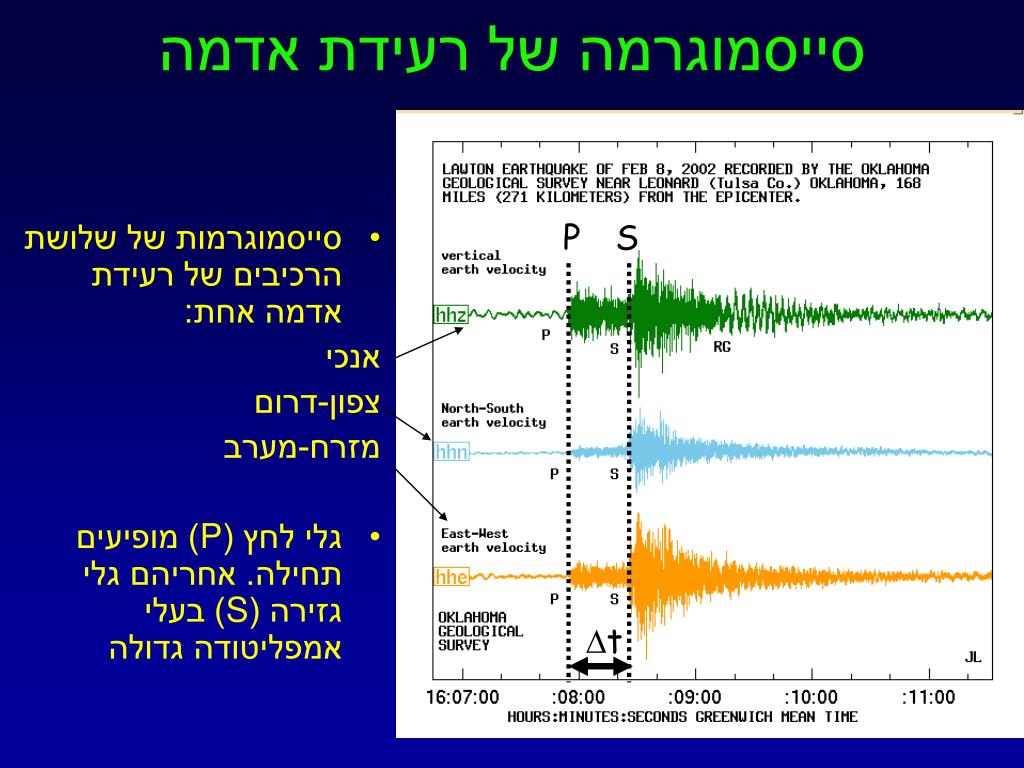 סייסמוגרמה של רעידת אדמה

• סייסמוגרמות של שלושת הרכיבים של רעידת אדמה אחת:

אנכי

צפון-דרום

מזרח-מערב

• גלי לחץ (P) מופיעים תחילה. אחריהם גלי גזירה (S) בעלי אמפליטודה גדולה

LAWTON EARTHQUAKE OF FEB 8, 2002 RECORDED BY THE OKLAHOMA GEOLOGICAL SURVEY NEAR LEONARD (Tulsa Co.) OKLAHOMA, 168 MILES (271 KILOMETERS) FROM THE EPICENTER.

P S

vertical earth velocity

hhz

P S RG

North-South earth velocity

hhn

P S

East-West earth velocity

hhe

P S

OKLAHOMA GEOLOGICAL SURVEY

$\Delta t$

JL

16:07:00 :08:00 :09:00 :10:00 :11:00

HOURS:MINUTES:SECONDS GREENWICH MEAN TIME